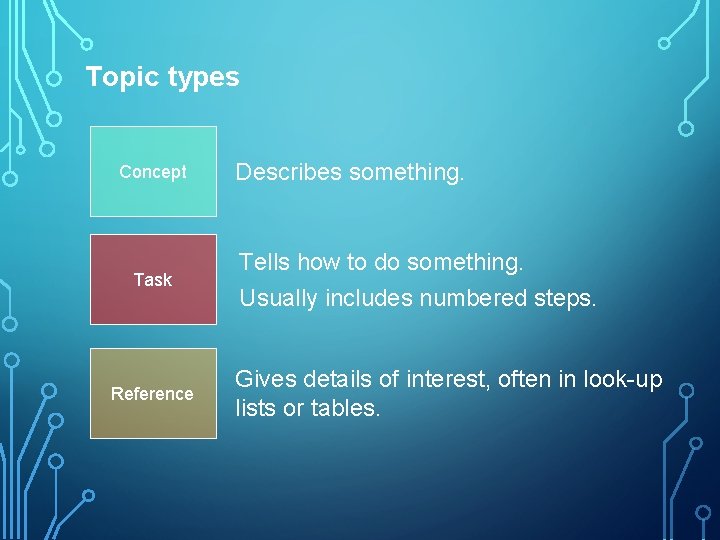 Topic types

Concept

Describes something.

Task

Tells how to do something.

Usually includes numbered steps.

Reference

Gives details of interest, often in look-up lists or tables.